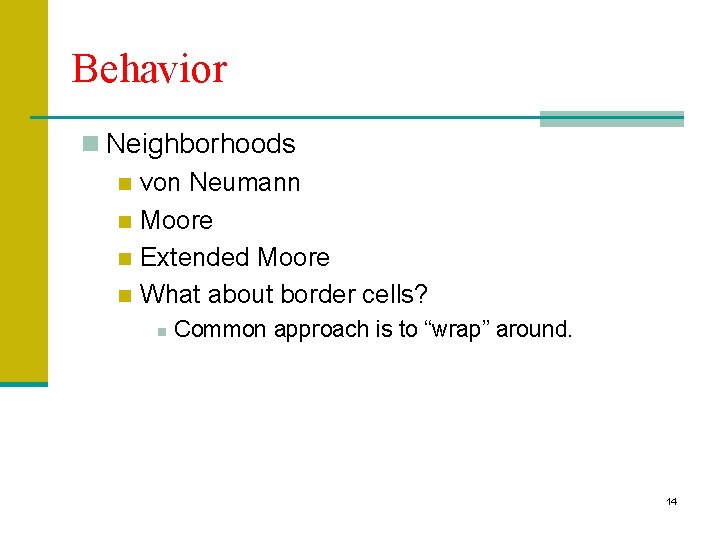 Behavior

Neighborhoods

von Neumann

Moore

Extended Moore

What about border cells?

Common approach is to “wrap” around.

14